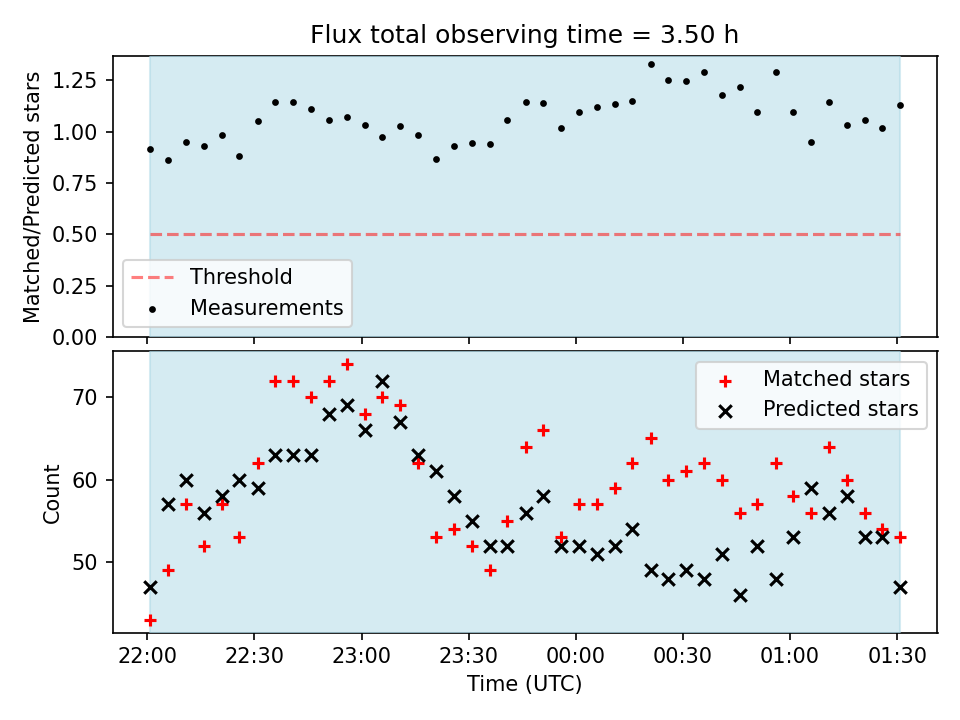 Flux total observing time = 3.50 h

Matched/Predicted stars

1.25
1.00
0.75
0.50
0.25
0.00

Threshold
Measurements

Count

70
60
50

Matched stars
Predicted stars

22:00
22:30
23:00
23:30
00:00
00:30
01:00
01:30

Time (UTC)